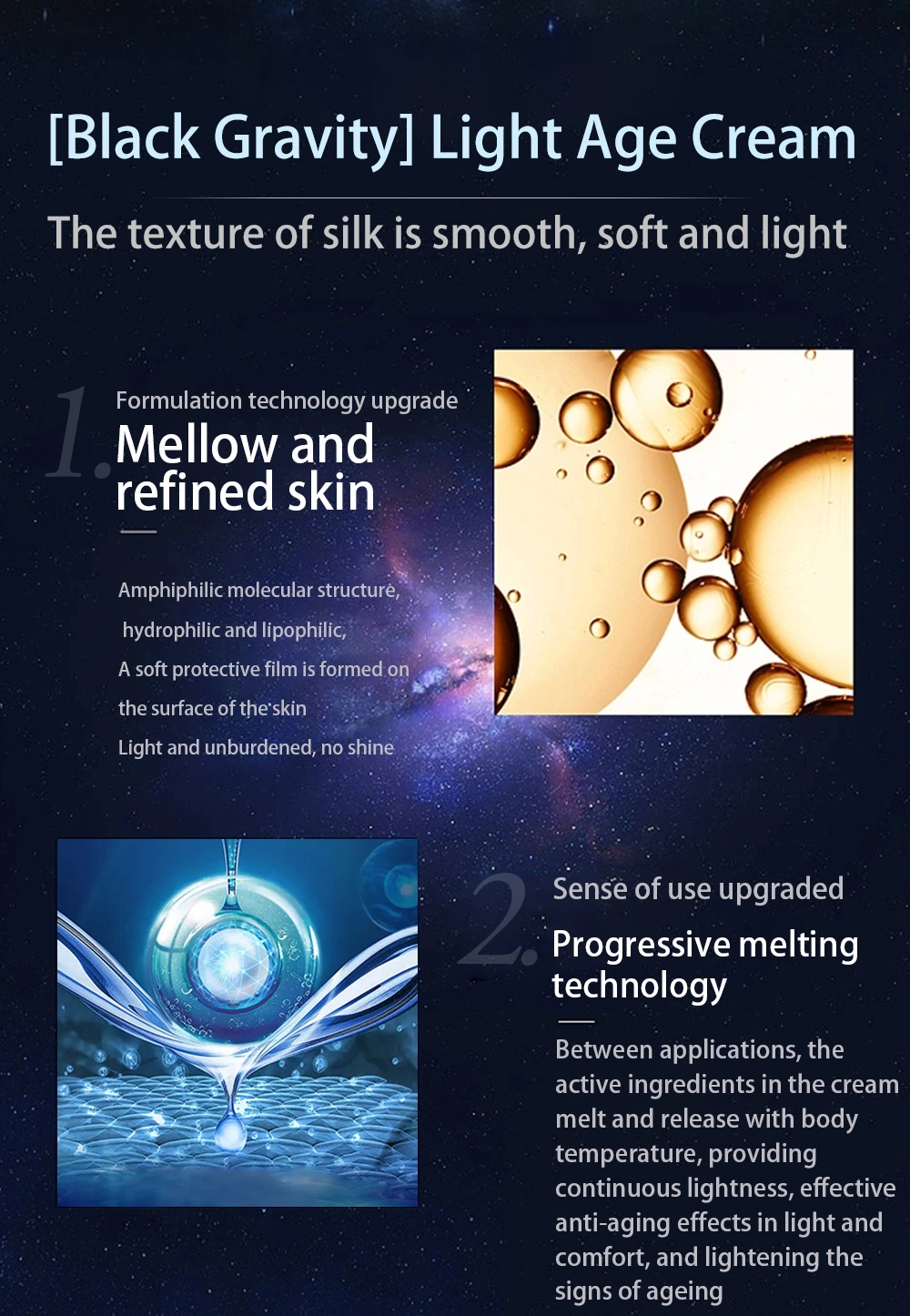 [Black Gravity] Light Age Cream

The texture of silk is smooth, soft and light

1.

Formulation technology upgrade

Mellow and refined skin

Amphiphilic molecular structure,
hydrophilic and lipophilic,
A soft protective film is formed on the surface of the skin
Light and unburdened, no shine

2.

Sense of use upgraded

Progressive melting technology

Between applications, the active ingredients in the cream melt and release with body temperature, providing continuous lightness, effective anti-aging effects in light and comfort, and lightening the signs of ageing